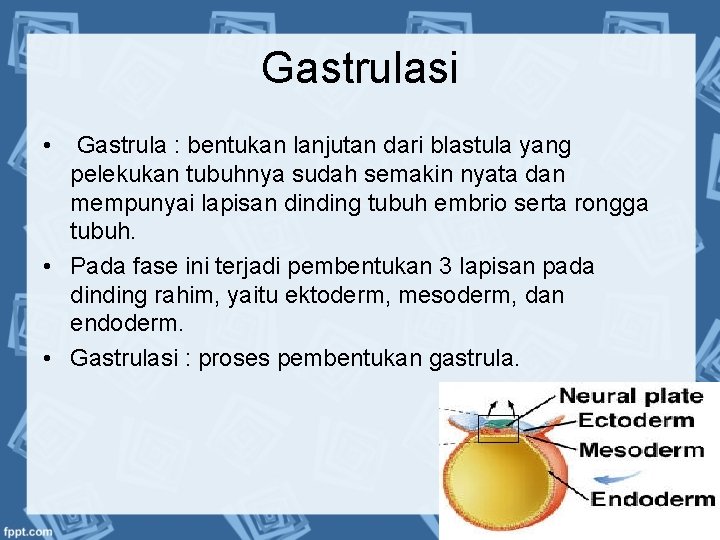 Gastrulasi

• Gastrula : bentukan lanjutan dari blastula yang pelekukan tubuhnya sudah semakin nyata dan mempunyai lapisan dinding tubuh embrio serta rongga tubuh.
• Pada fase ini terjadi pembentukan 3 lapisan pada dinding rahim, yaitu ektoderm, mesoderm, dan endoderm.
• Gastrulasi : proses pembentukan gastrula.

Neural plate
Ectoderm
Mesoderm
Endoderm

fppt.com